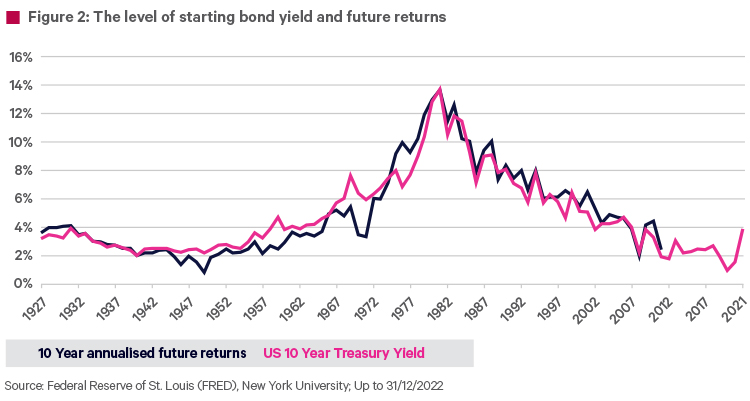 Figure 2: The level of starting bond yield and future returns

16%
14%
12%
10%
8%
6%
4%
2%
0%

1927 1932 1937 1942 1947 1952 1957 1962 1967 1972 1977 1982 1987 1992 1997 2002 2007 2012 2017 2021

10 Year annualised future returns US 10 Year Treasury Yield

Source: Federal Reserve of St. Louis (FRED), New York University; Up to 31/12/2022